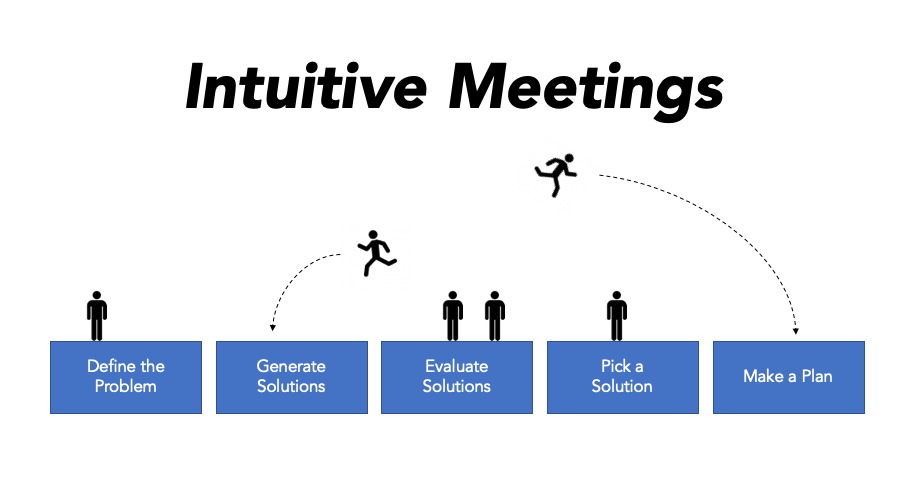 Intuitive Meetings

Define the Problem

Generate Solutions

Evaluate Solutions

Pick a Solution

Make a Plan